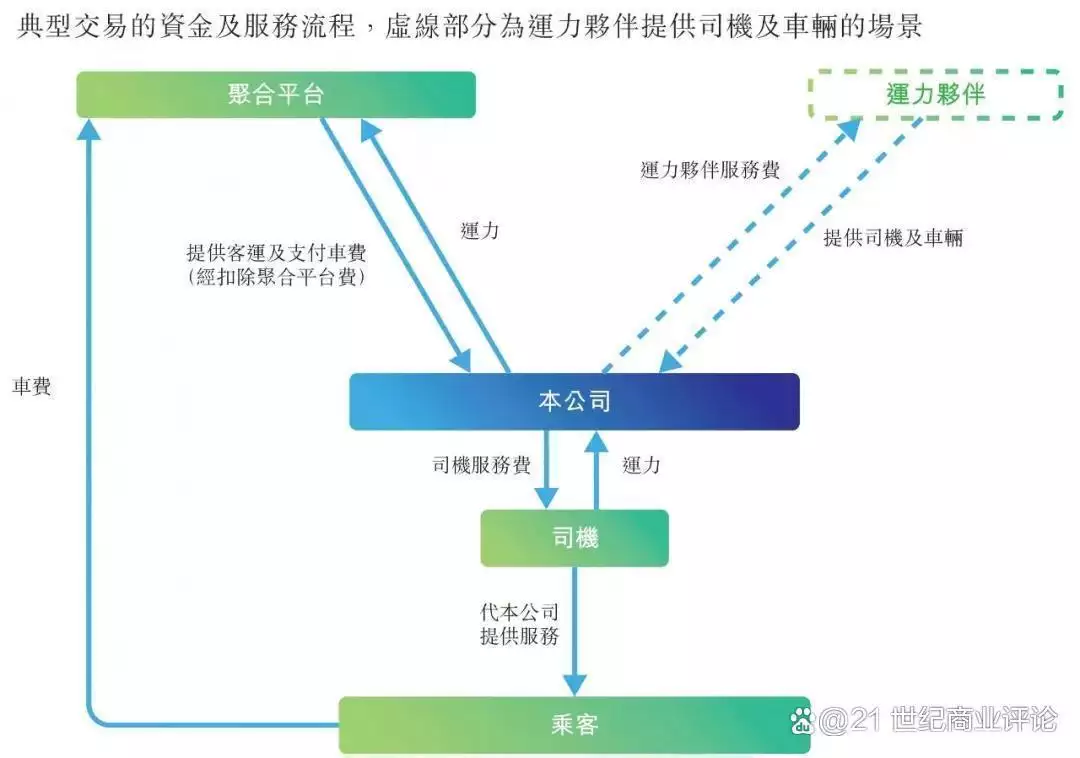 典型交易的資金及服務流程，虛線部分為運力夥伴提供司機及車輛的場景

聚合平台

運力夥伴

運力夥伴服務費

運力

提供司機及車輛

提供客運及支付車費
(經扣除聚合平台費)

車費

本公司

司機服務費

運力

司機

代本公司
提供服務

乘客

@21 世纪商业评论